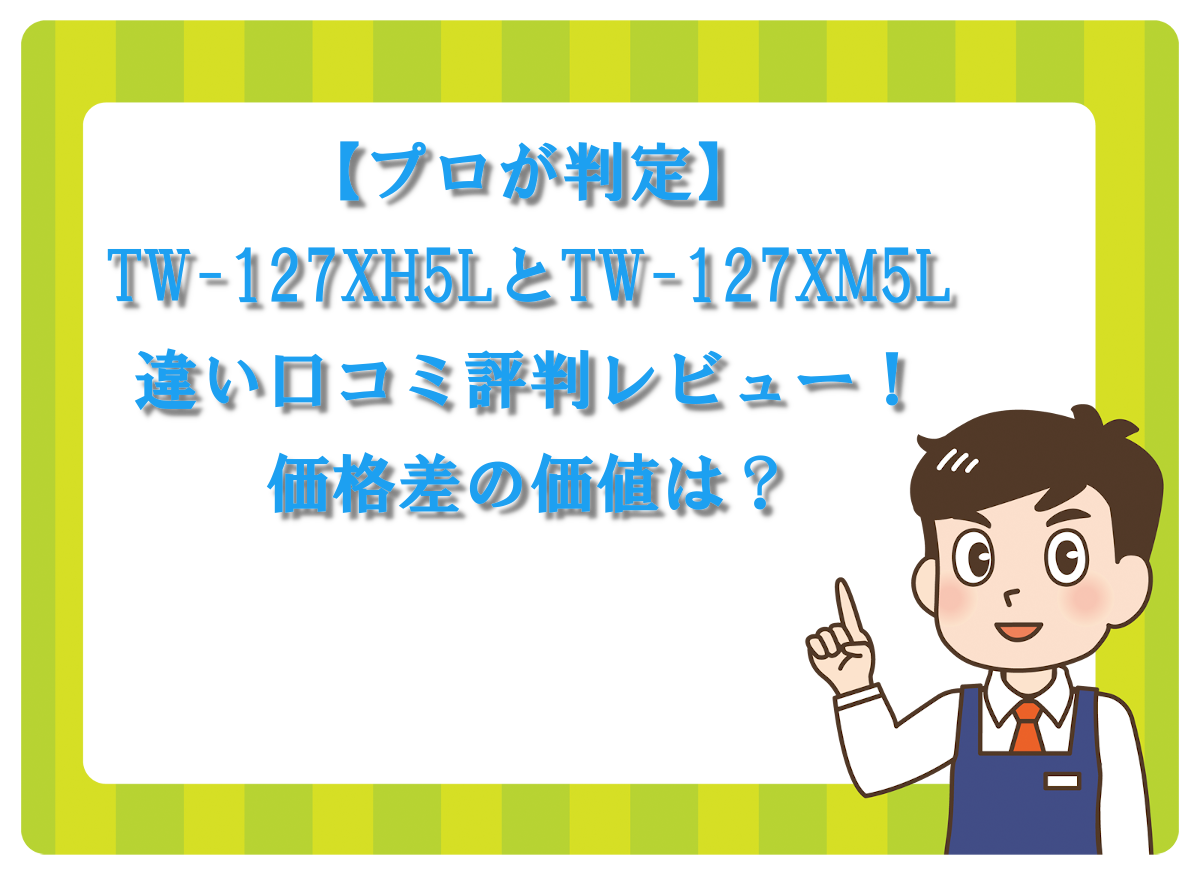 【プロが判定】
TW-127XH5LとTW-127XM5L
違い口コミ評判レビュー！
価格差の価値は？